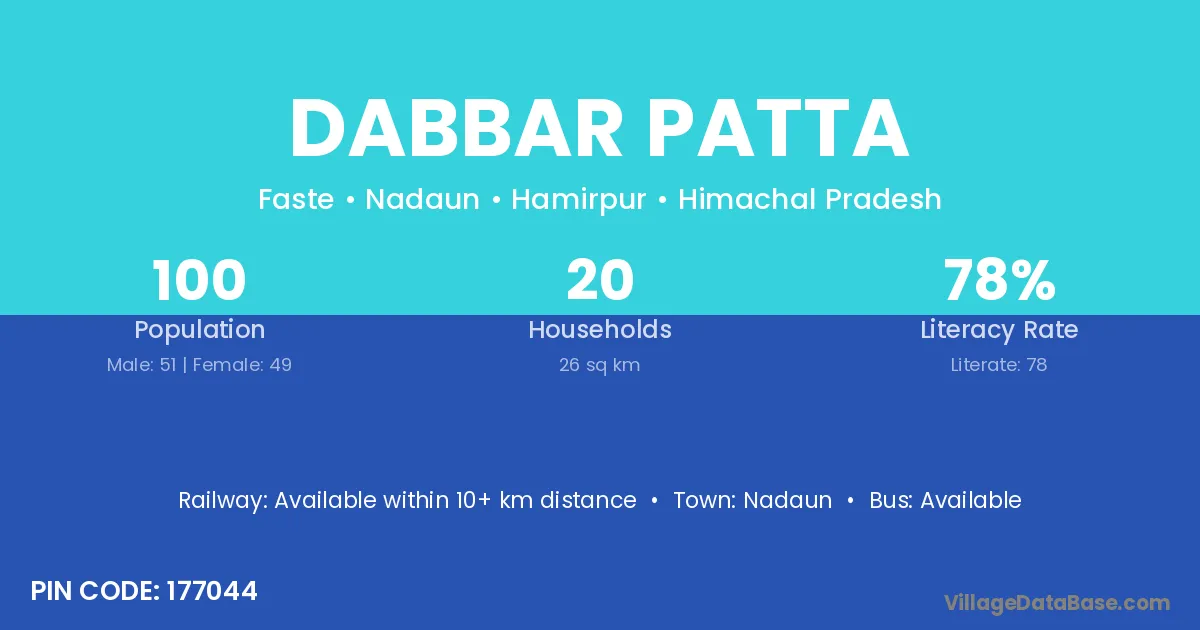 DABBAR PATTA

Faste • Nadaun • Hamirpur • Himachal Pradesh

100
Population
Male: 51 | Female: 49

20
Households
26 sq km

78%
Literacy Rate
Literate: 78

Railway: Available within 10+ km distance • Town: Nadaun • Bus: Available

PIN CODE: 177044

VillageDataBase.com